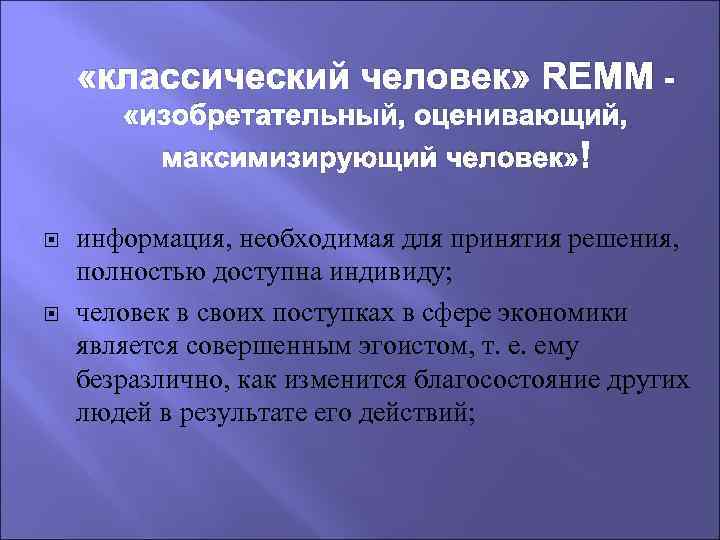 «классический человек» REMM - «изобретательный, оценивающий, максимизирующий человек»!

информация, необходимая для принятия решения, полностью доступна индивиду;

человек в своих поступках в сфере экономики является совершенным эгоистом, т. е. ему безразлично, как изменится благосостояние других людей в результате его действий;